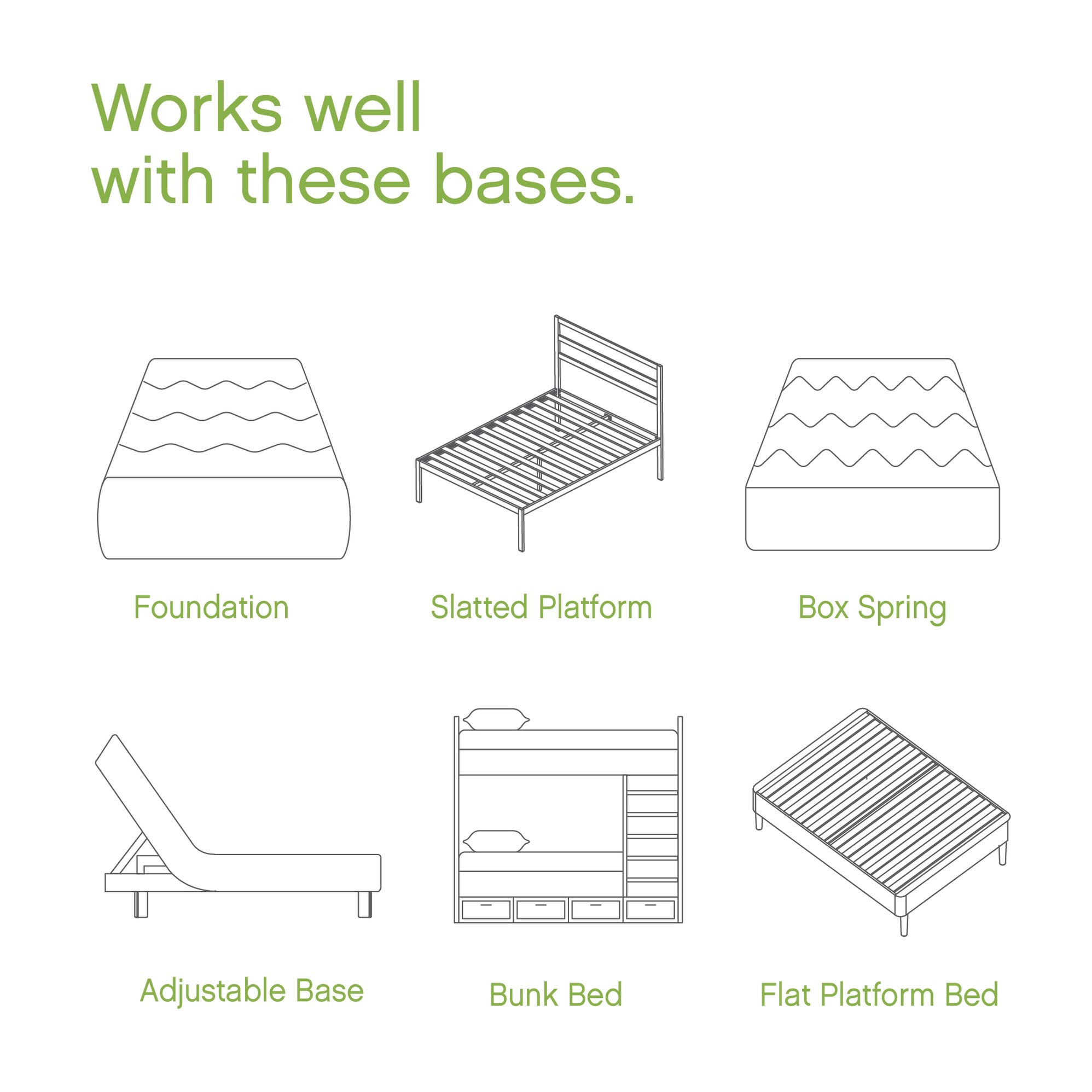 Works well with these bases.

Foundation

Slatted Platform

Box Spring

Adjustable Base

Bunk Bed

Flat Platform Bed